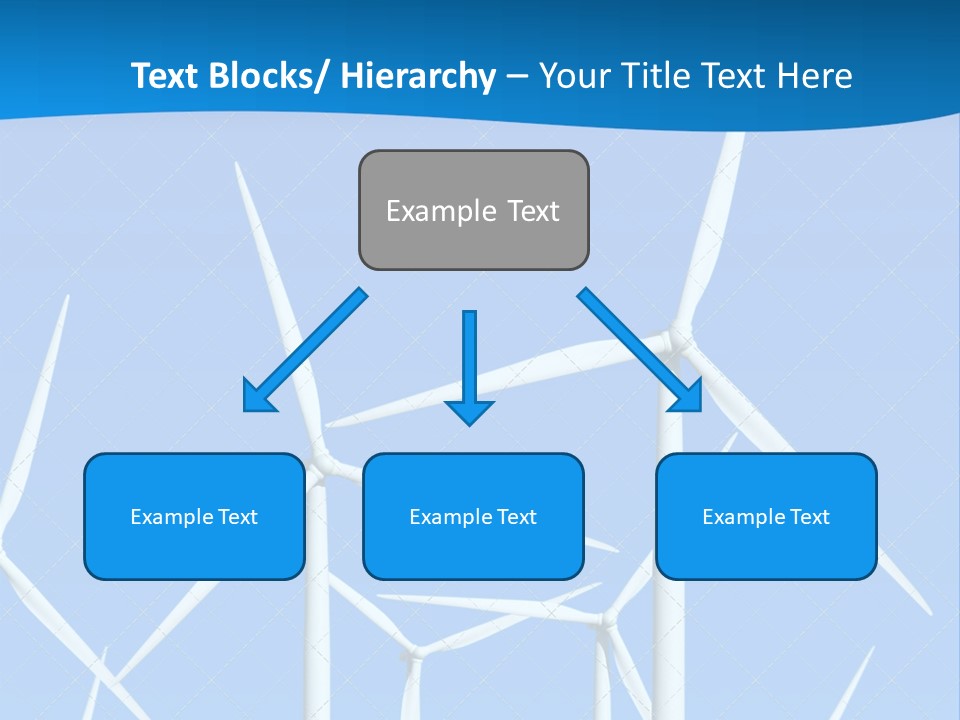 Text Blocks/ Hierarchy – Your Title Text Here

Example Text

Example Text

Example Text

Example Text